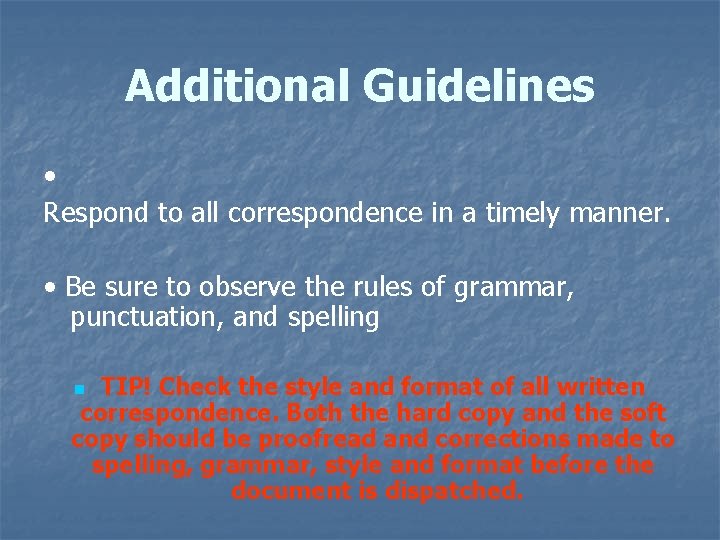 Additional Guidelines

•
Respond to all correspondence in a timely manner.

• Be sure to observe the rules of grammar, punctuation, and spelling

TIP! Check the style and format of all written correspondence. Both the hard copy and the soft copy should be proofread and corrections made to spelling, grammar, style and format before the document is dispatched.